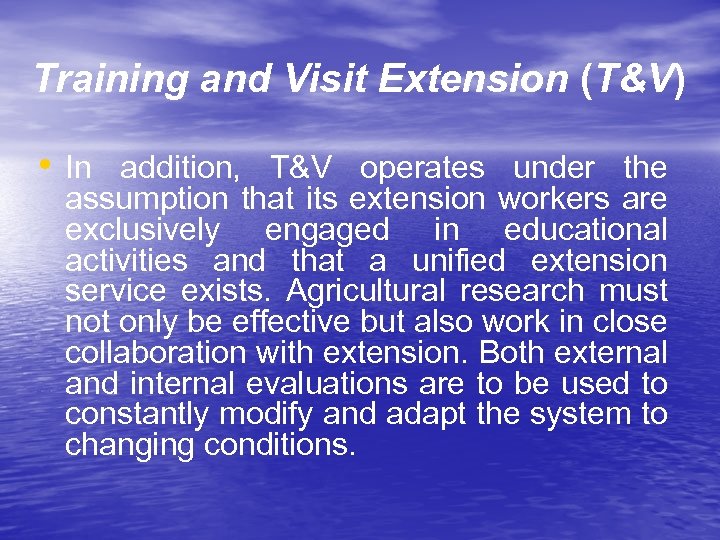 Training and Visit Extension (T&V)

• In addition, T&V operates under the assumption that its extension workers are exclusively engaged in educational activities and that a unified extension service exists. Agricultural research must not only be effective but also work in close collaboration with extension. Both external and internal evaluations are to be used to constantly modify and adapt the system to changing conditions.